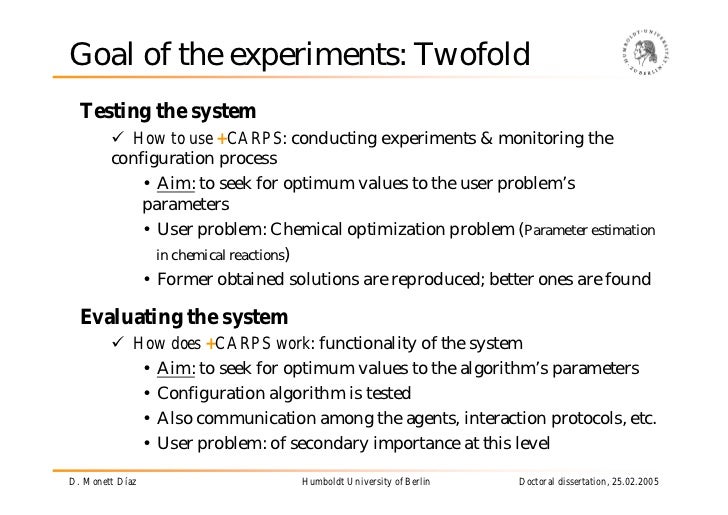 Goal of the experiments: Twofold

HUMBOLDT-UNIVERSITÄT ZU BERLIN

Testing the system

✓ How to use +CARPS: conducting experiments & monitoring the configuration process

• Aim: to seek for optimum values to the user problem's parameters

• User problem: Chemical optimization problem (Parameter estimation in chemical reactions)

• Former obtained solutions are reproduced; better ones are found

Evaluating the system

✓ How does +CARPS work: functionality of the system

• Aim: to seek for optimum values to the algorithm's parameters

• Configuration algorithm is tested

• Also communication among the agents, interaction protocols, etc.

• User problem: of secondary importance at this level

D. Monett Díaz    Humboldt University of Berlin    Doctoral dissertation, 25.02.2005